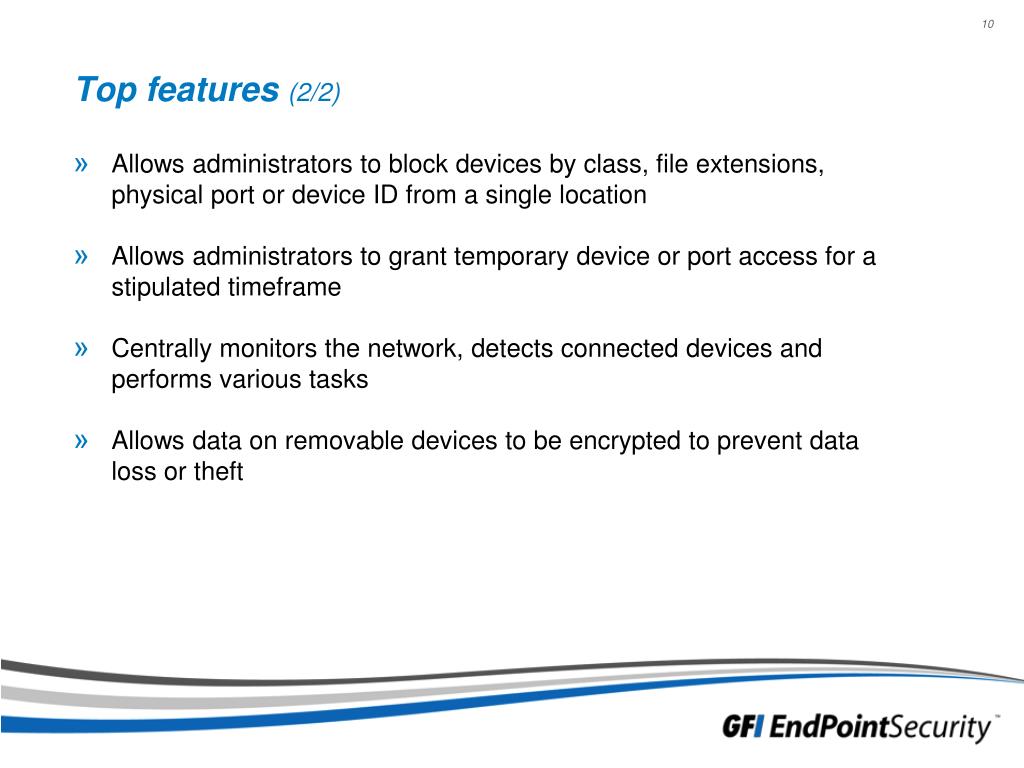 10

Top features (2/2)

» Allows administrators to block devices by class, file extensions, physical port or device ID from a single location

» Allows administrators to grant temporary device or port access for a stipulated timeframe

» Centrally monitors the network, detects connected devices and performs various tasks

» Allows data on removable devices to be encrypted to prevent data loss or theft

GFI EndPointSecurity™